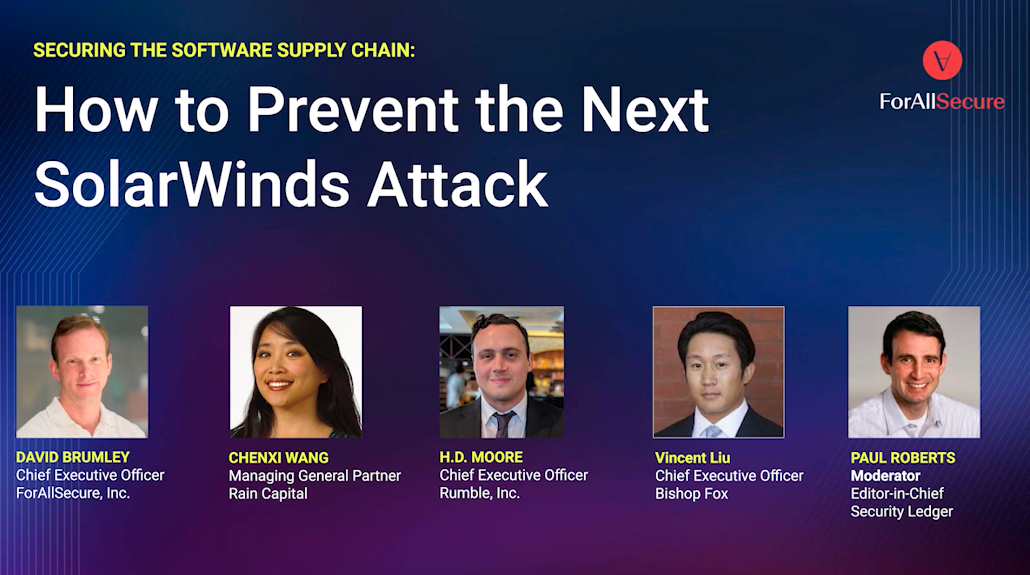 SECURING THE SOFTWARE SUPPLY CHAIN:

How to Prevent the Next SolarWinds Attack

ForAllSecure

DAVID BRUMLEY
Chief Executive Officer
ForAllSecure, Inc.

CHENXI WANG
Managing General Partner
Rain Capital

H.D. MOORE
Chief Executive Officer
Rumble, Inc.

Vincent Liu
Chief Executive Officer
Bishop Fox

PAUL ROBERTS
Moderator
Editor-in-Chief
Security Ledger